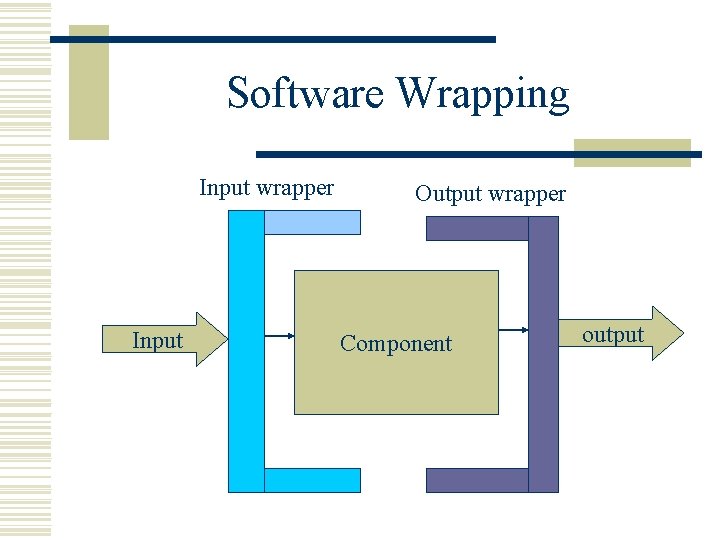 Software Wrapping

Input wrapper

Output wrapper

Input

Component

output